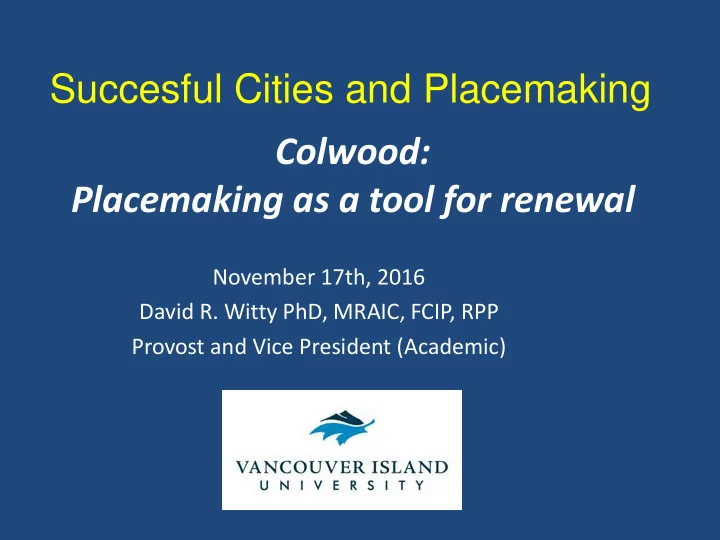 Succesful Cities and Placemaking

Colwood:
Placemaking as a tool for renewal

November 17th, 2016
David R. Witty PhD, MRAIC, FCIP, RPP
Provost and Vice President (Academic)

VANCOUVER ISLAND
UNIVERSITY